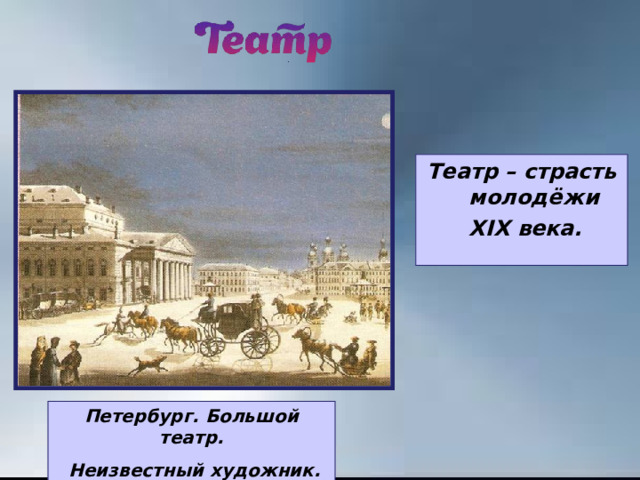 Театр

Театр – страсть молодёжи XIX века.

Петербург. Большой театр.

Неизвестный художник.